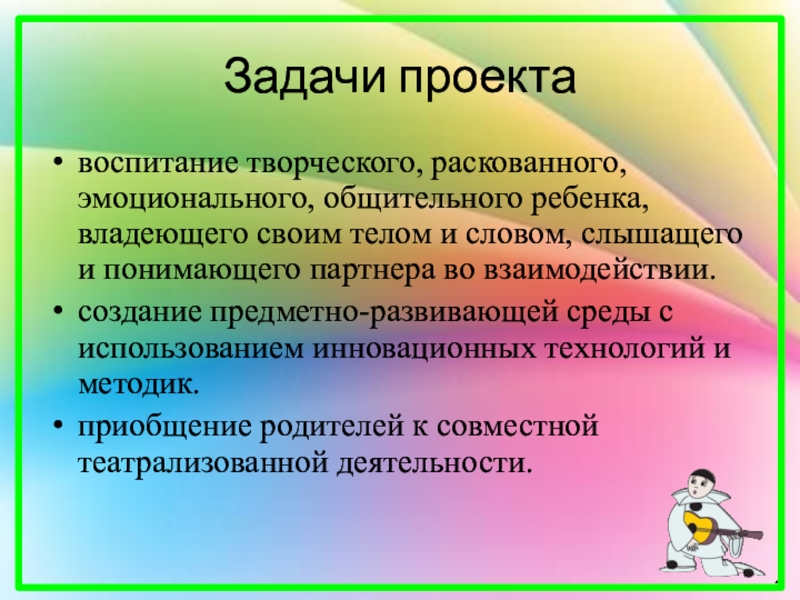 Задачи проекта

• воспитание творческого, раскованного, эмоционального, общительного ребенка, владеющего своим телом и словом, слышащего и понимающего партнера во взаимодействии.
• создание предметно-развивающей среды с использованием инновационных технологий и методик.
• приобщение родителей к совместной театрализованной деятельности.